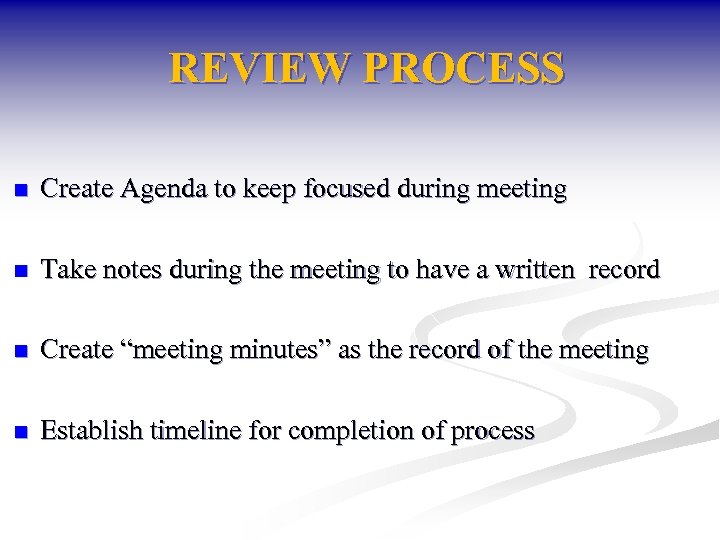 REVIEW PROCESS

- Create Agenda to keep focused during meeting

- Take notes during the meeting to have a written record

- Create “meeting minutes” as the record of the meeting

- Establish timeline for completion of process